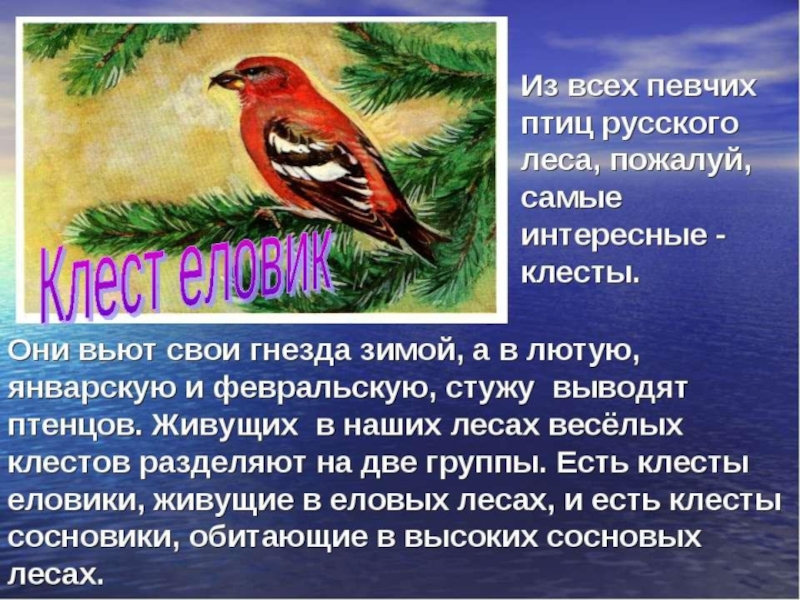 Клест еловик

Из всех певчих птиц русского леса, пожалуй, самые интересные - клесты.

Они вьют свои гнезда зимой, а в лютую, январскую и февральскую, стужу выводят птенцов. Живущих в наших лесах весёлых клестов разделяют на две группы. Есть клесты еловики, живущие в еловых лесах, и есть клесты сосновики, обитающие в высоких сосновых лесах.